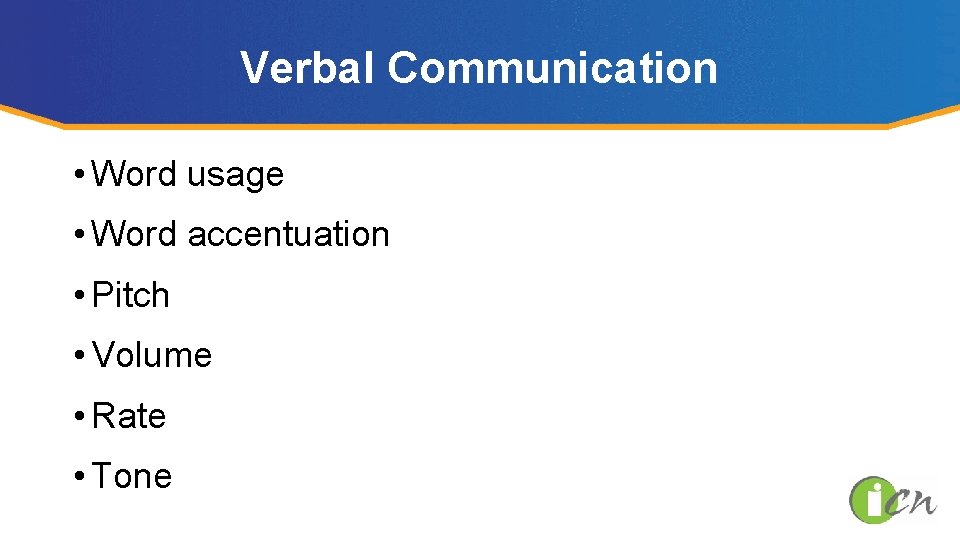 Verbal Communication

• Word usage
• Word accentuation
• Pitch
• Volume
• Rate
• Tone

iCN